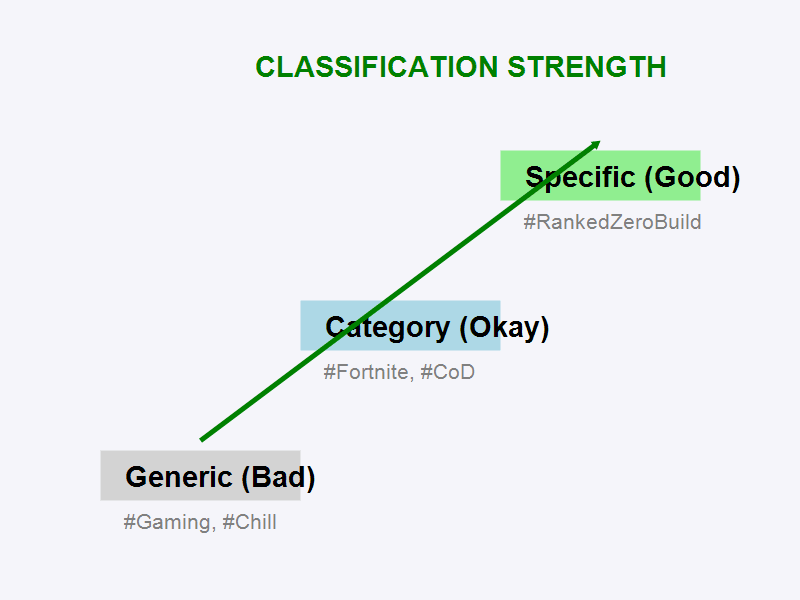 CLASSIFICATION STRENGTH

Specific (Good)

#RankedZeroBuild

Category (Okay)

#Fortnite, #CoD

Generic (Bad)

#Gaming, #Chill